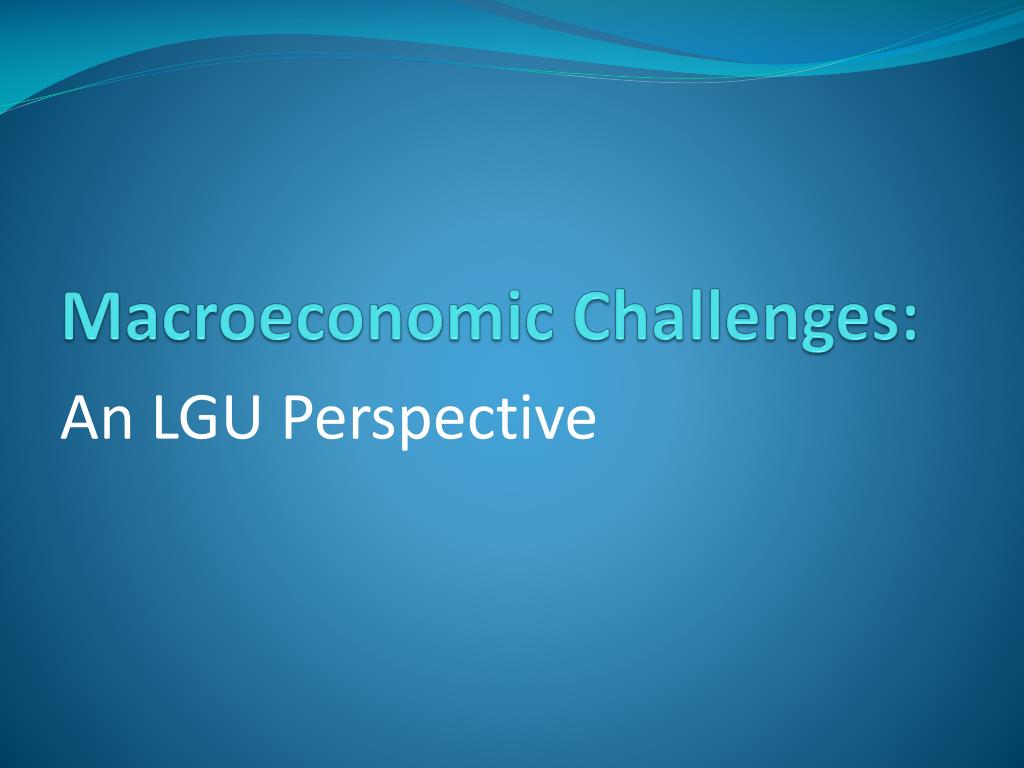 Macroeconomic Challenges:

An LGU Perspective